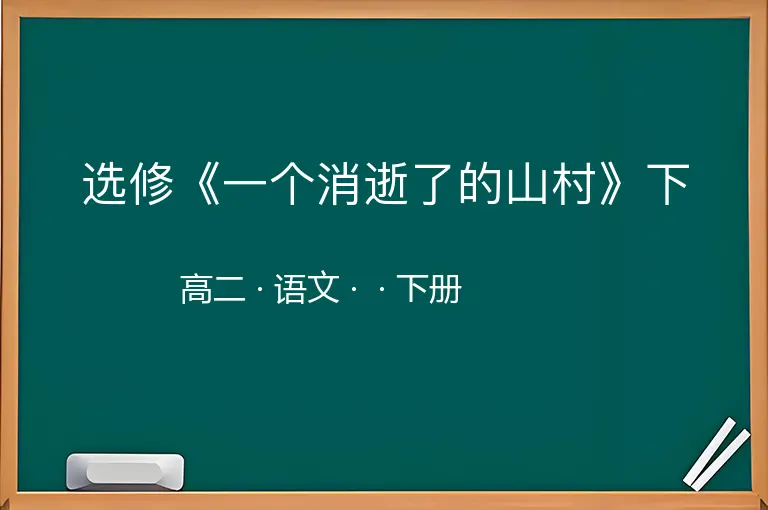 选修《一个消逝了的山村》下

高二 · 语文 · · 下册